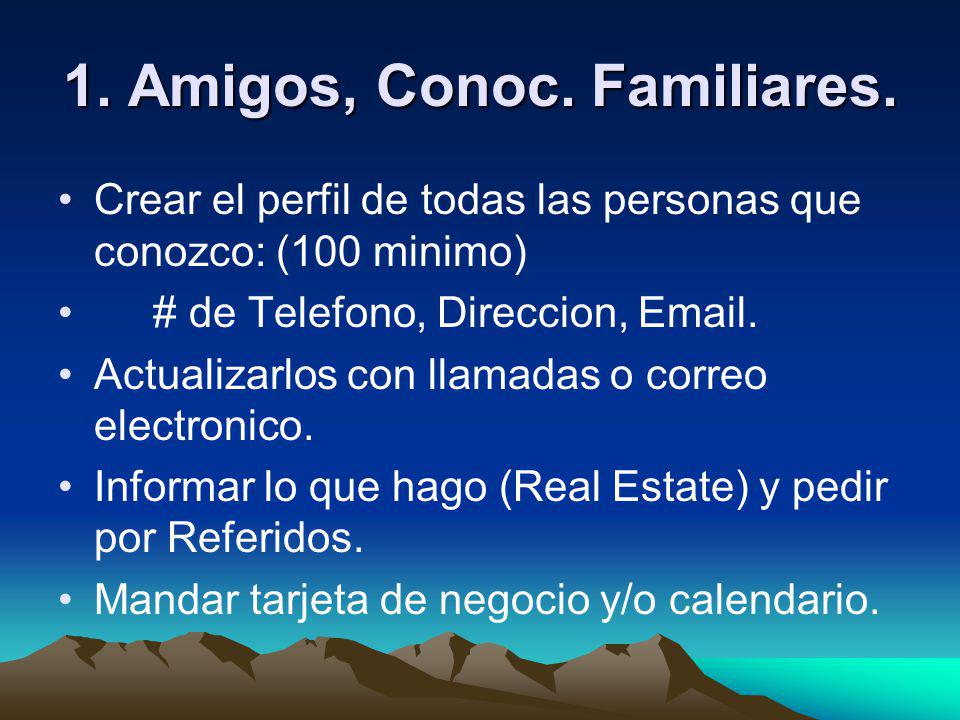 1. Amigos, Conoc. Familiares.

• Crear el perfil de todas las personas que conozco: (100 minimo)
• # de Telefono, Direccion, Email.
• Actualizarlos con llamadas o correo electronico.
• Informar lo que hago (Real Estate) y pedir por Referidos.
• Mandar tarjeta de negocio y/o calendario.